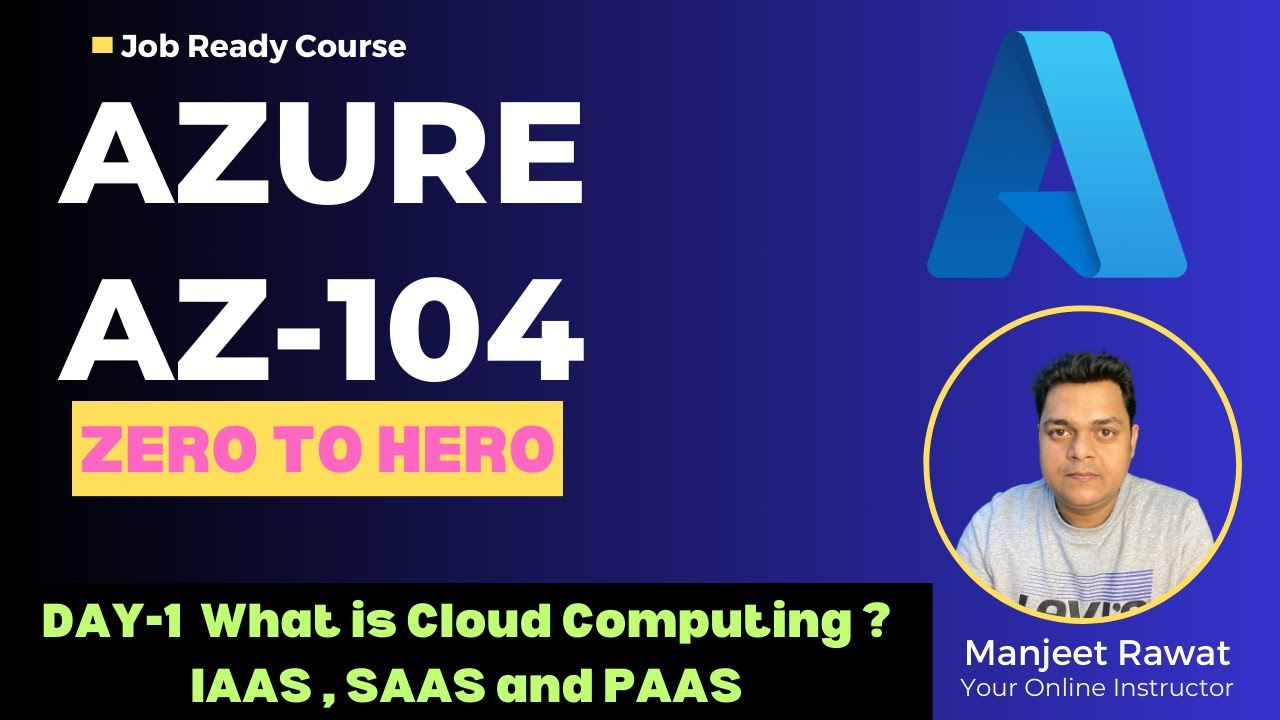 Job Ready Course

AZURE
AZ-104

ZERO TO HERO

DAY-1 What is Cloud Computing ?
IAAS , SAAS and PAAS

Levi's

Manjeet Rawat
Your Online Instructor